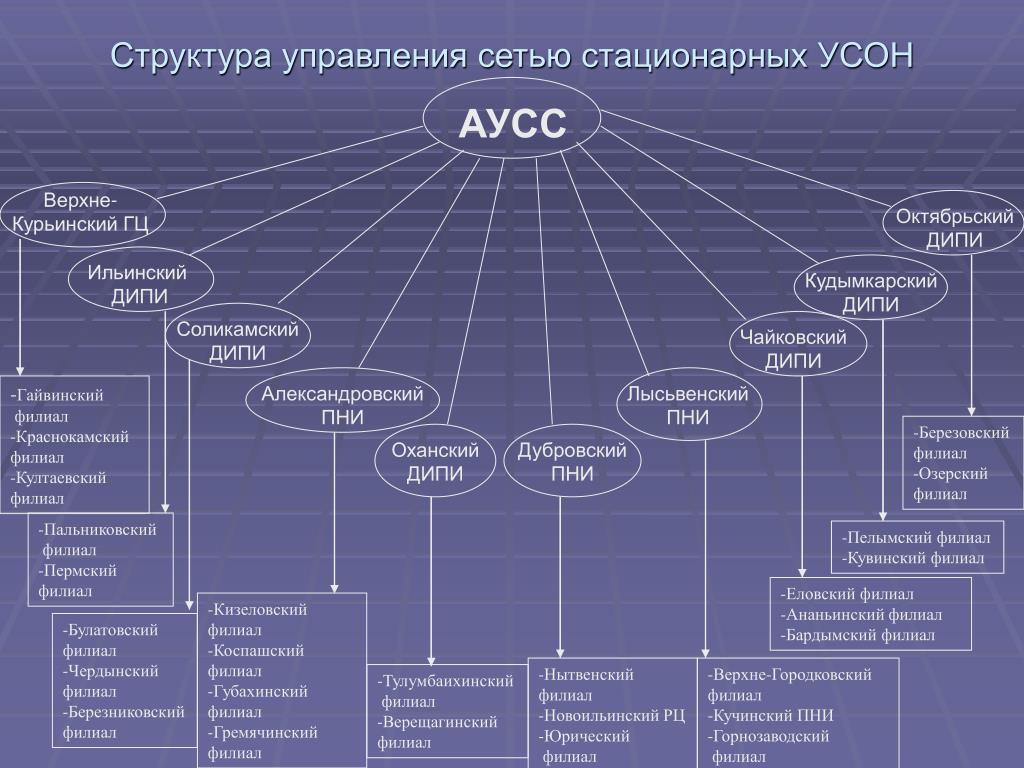 Структура управления сетью стационарных УСОН

АУСС

Верхне-Курьинский ГЦ

Ильинский ДИПИ

Соликамский ДИПИ

Александровский ПНИ

Оханский ДИПИ

Дубровский ПНИ

Лысьвенский ПНИ

Чайковский ДИПИ

Кудымкарский ДИПИ

Октябрьский ДИПИ

-Гайвинский филиал
-Краснокамский филиал
-Култаевский филиал

-Пальниковский филиал
-Пермский филиал

-Булатовский филиал
-Чердынский филиал
-Березниковский филиал

-Кизеловский филиал
-Коспашский филиал
-Губахинский филиал
-Гремячинский филиал

-Тулумбаихинский филиал
-Верещагинский филиал

-Нытвенский филиал
-Новоильинский РЦ
-Юрический филиал

-Верхне-Городковский филиал
-Кучинский ПНИ
-Горнозаводский филиал

-Еловский филиал
-Ананьинский филиал
-Бардымский филиал

-Пелымский филиал
-Кувинский филиал

-Березовский филиал
-Озерский филиал